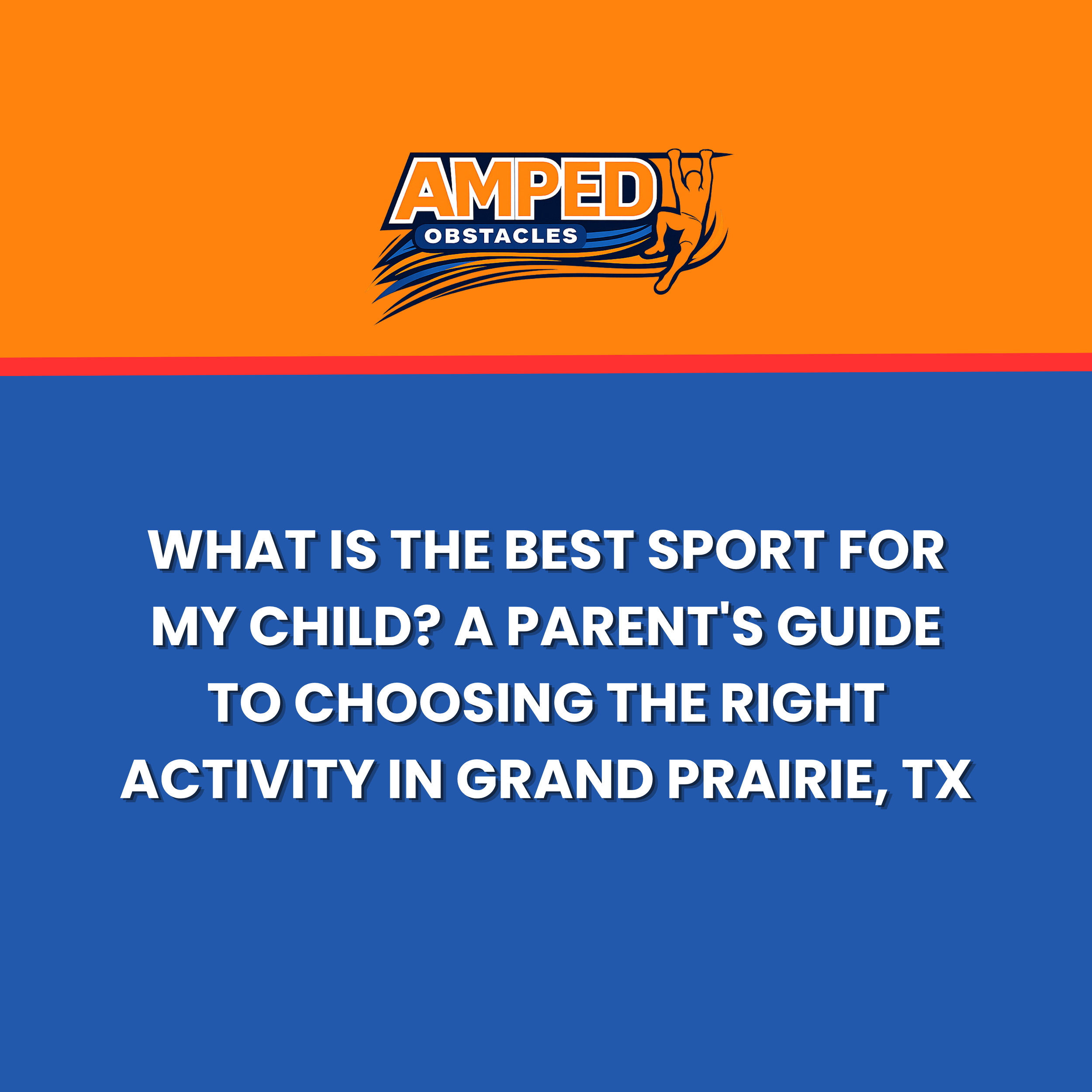 AMPED
OBSTACLES

WHAT IS THE BEST SPORT FOR MY CHILD? A PARENT'S GUIDE TO CHOOSING THE RIGHT ACTIVITY IN GRAND PRAIRIE, TX